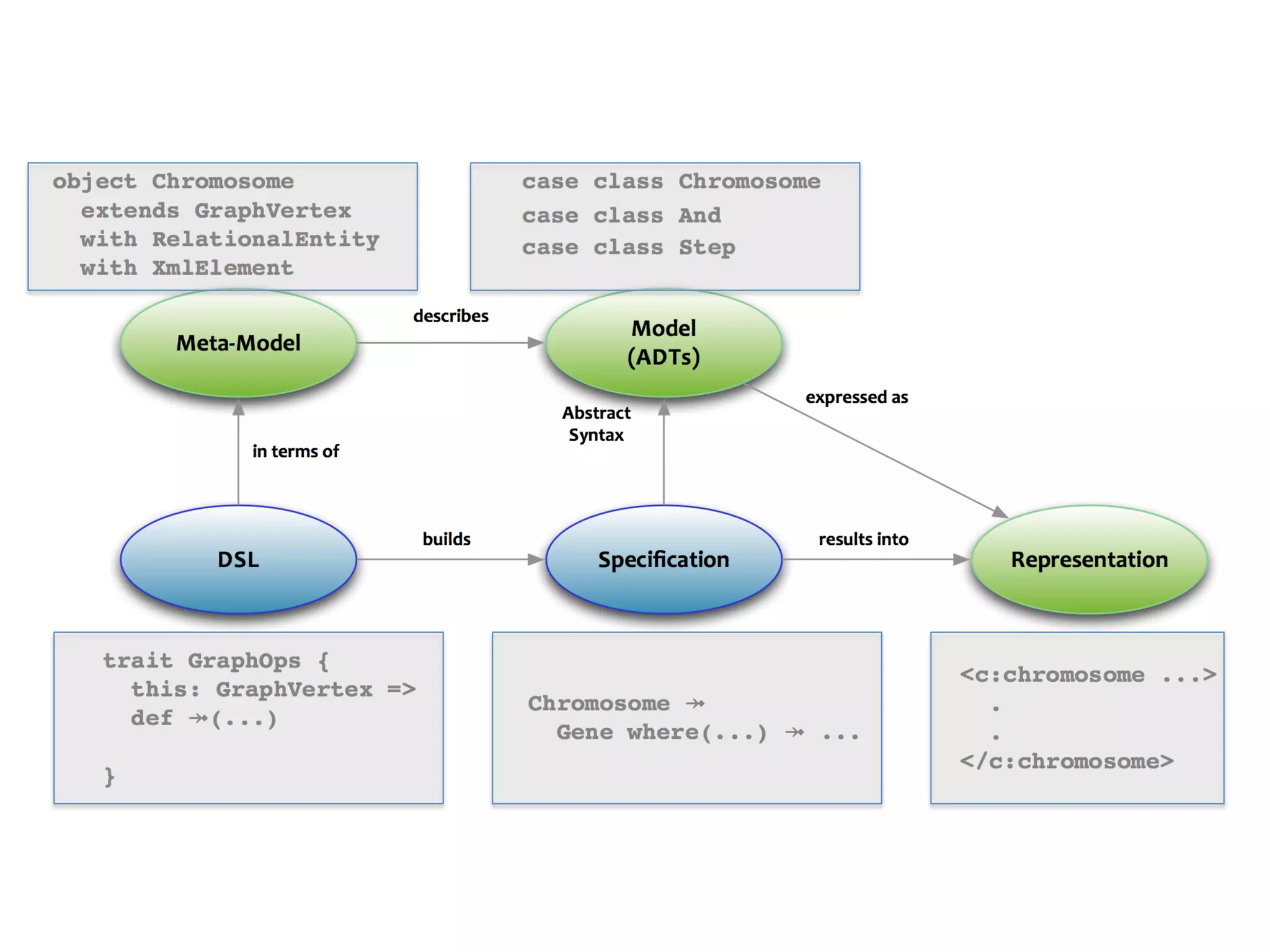 object Chromosome
  extends GraphVertex
  with RelationalEntity
  with XmlElement

case class Chromosome
case class And
case class Step

Meta-Model

describes

Model
(ADTs)

expressed as

Abstract
Syntax

in terms of

DSL

builds

Specification

results into

Representation

trait GraphOps {
  this: GraphVertex =>
  def ↠(...)

}

Chromosome ↠
  Gene where(...) ↠ ...

<c:chromosome ...>
  .
  .
</c:chromosome>